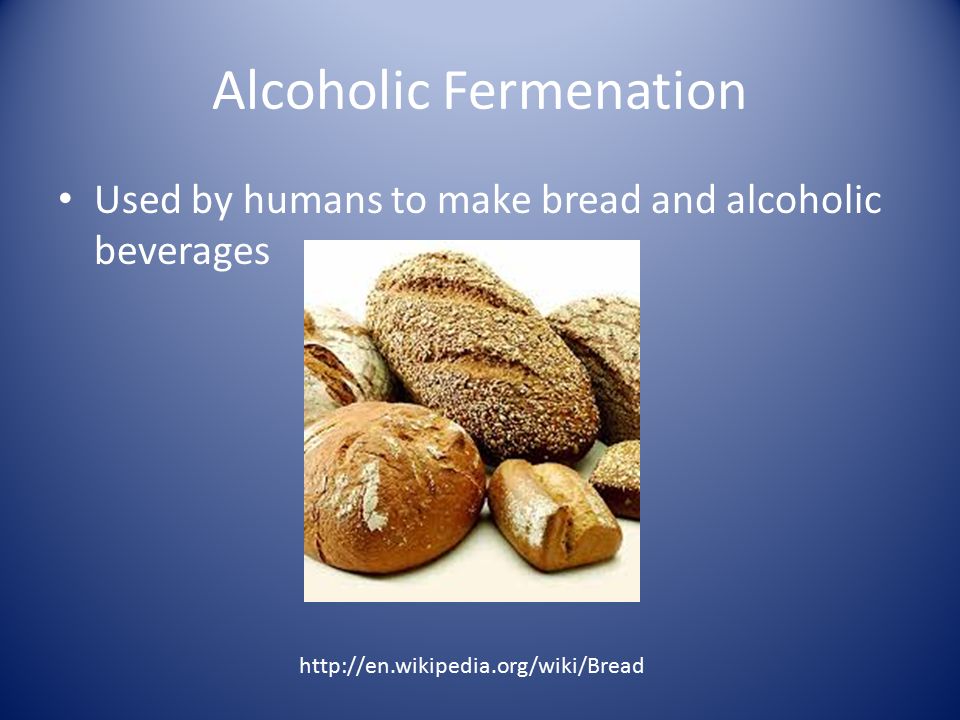 Alcoholic Fermenation

• Used by humans to make bread and alcoholic beverages

http://en.wikipedia.org/wiki/Bread